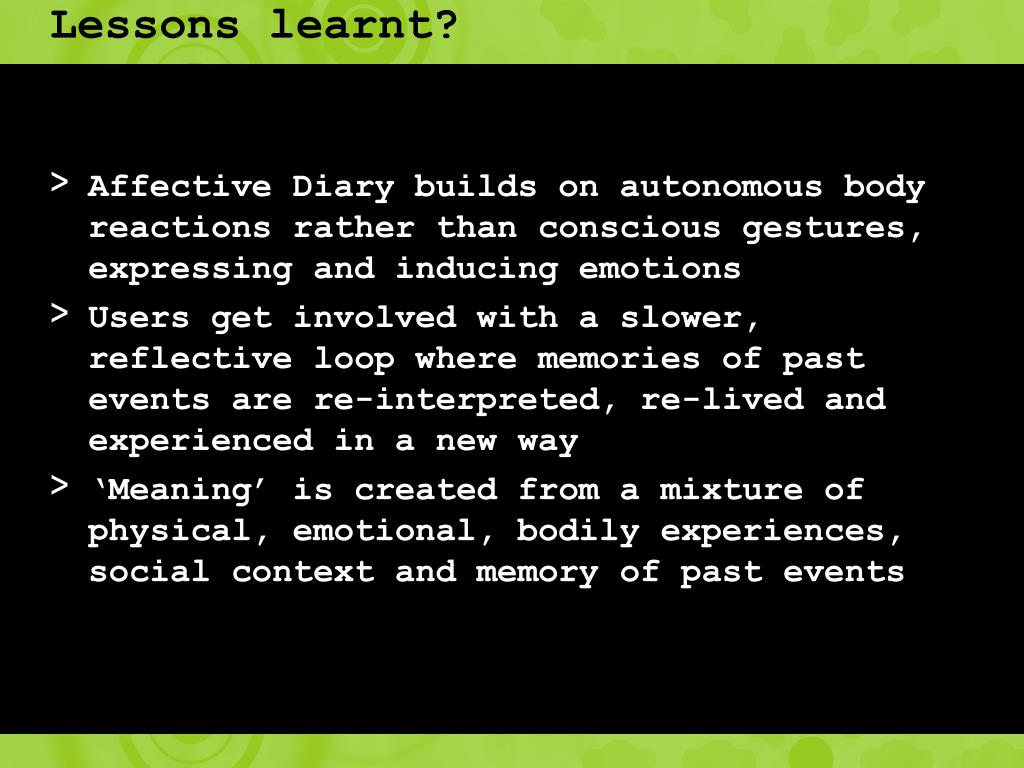 Lessons learnt?

> Affective Diary builds on autonomous body reactions rather than conscious gestures, expressing and inducing emotions

> Users get involved with a slower, reflective loop where memories of past events are re-interpreted, re-lived and experienced in a new way

> ‘Meaning’ is created from a mixture of physical, emotional, bodily experiences, social context and memory of past events